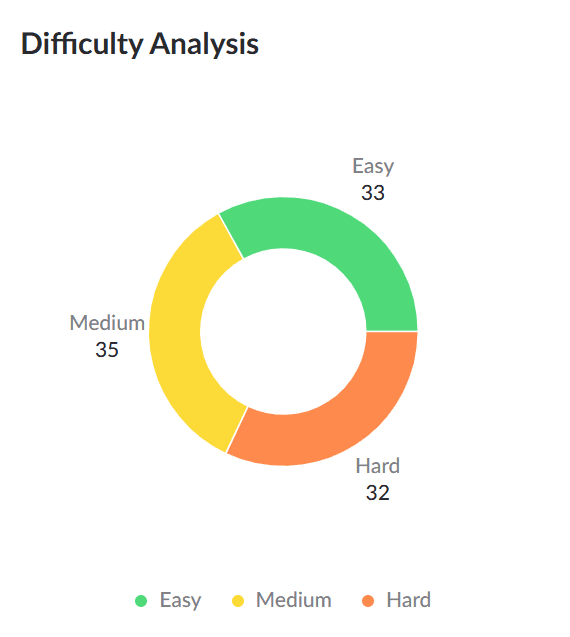 Difficulty Analysis

Easy
33

Medium
35

Hard
32

Easy Medium Hard